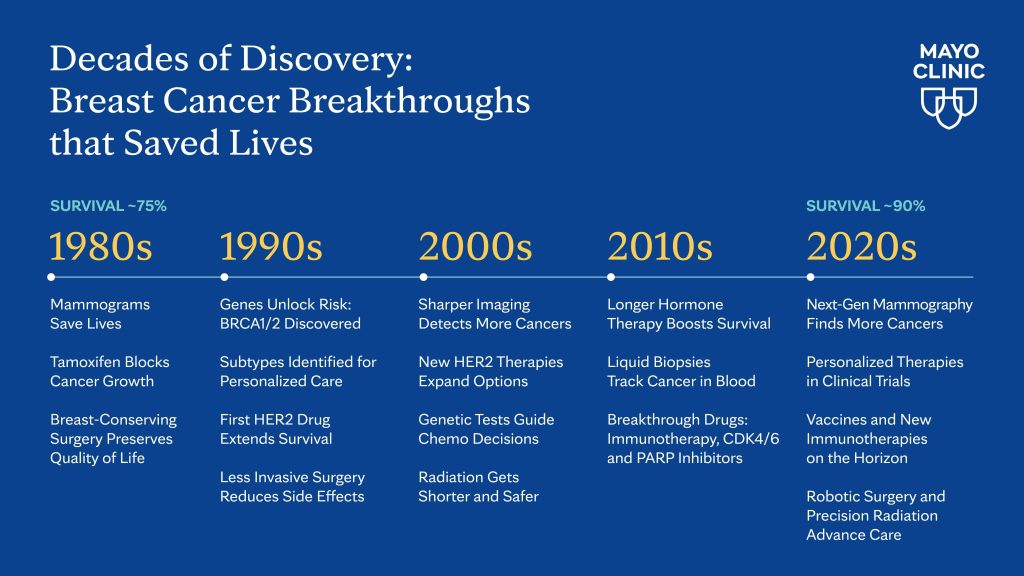 Decades of Discovery:
Breast Cancer Breakthroughs that Saved Lives

MAYO CLINIC

SURVIVAL ~75%

1980s

Mammograms Save Lives

Tamoxifen Blocks Cancer Growth

Breast-Conserving Surgery Preserves Quality of Life

1990s

Genes Unlock Risk: BRCA1/2 Discovered

Subtypes Identified for Personalized Care

First HER2 Drug Extends Survival

Less Invasive Surgery Reduces Side Effects

2000s

Sharper Imaging Detects More Cancers

New HER2 Therapies Expand Options

Genetic Tests Guide Chemo Decisions

Radiation Gets Shorter and Safer

2010s

Longer Hormone Therapy Boosts Survival

Liquid Biopsies Track Cancer in Blood

Breakthrough Drugs: Immunotherapy, CDK4/6 and PARP Inhibitors

SURVIVAL ~90%

2020s

Next-Gen Mammography Finds More Cancers

Personalized Therapies in Clinical Trials

Vaccines and New Immunotherapies on the Horizon

Robotic Surgery and Precision Radiation Advance Care